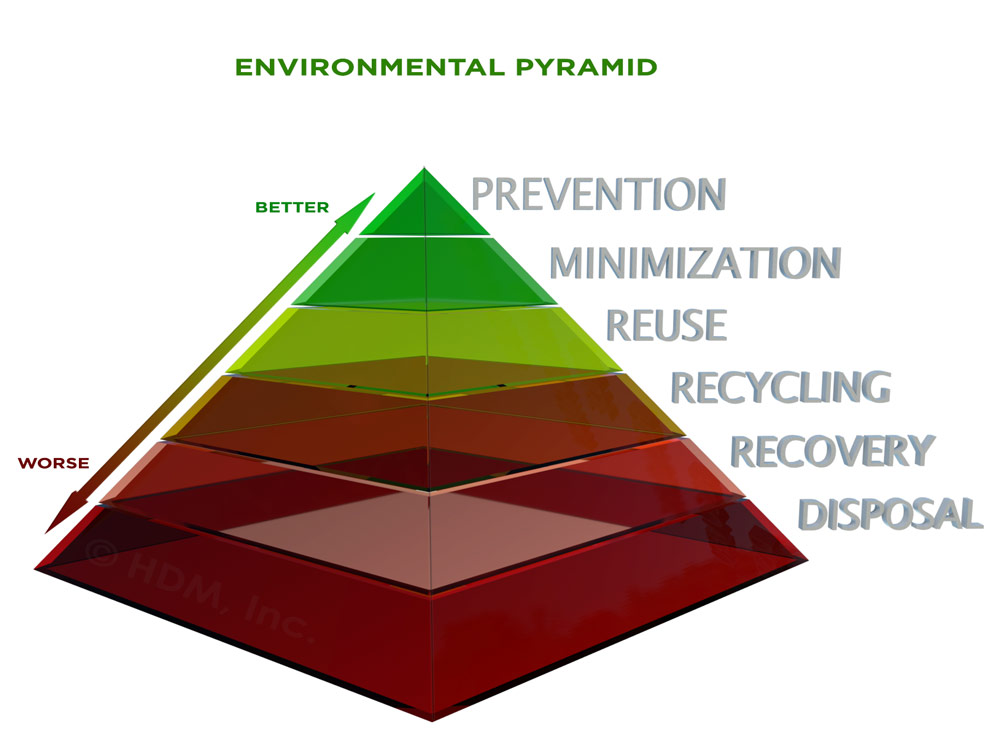 ENVIRONMENTAL PYRAMID

BETTER

WORSE

PREVENTION

MINIMIZATION

REUSE

RECYCLING

RECOVERY

DISPOSAL

© HDM, Inc.